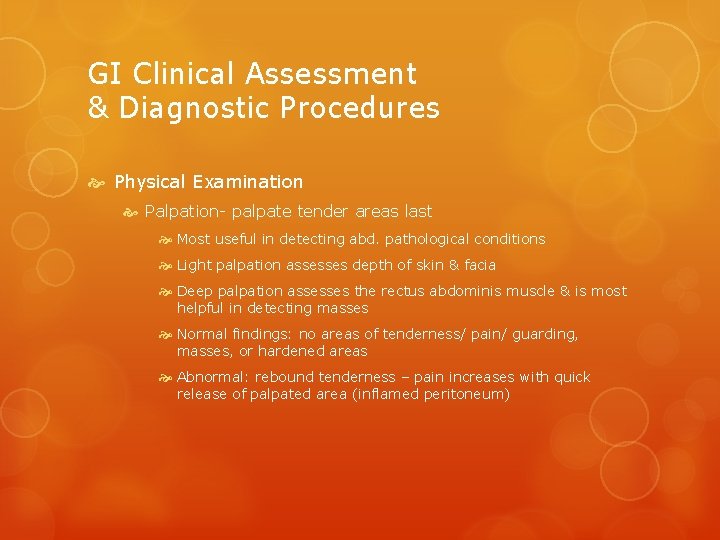 GI Clinical Assessment
& Diagnostic Procedures

Physical Examination

Palpation- palpate tender areas last

Most useful in detecting abd. pathological conditions

Light palpation assesses depth of skin & facia

Deep palpation assesses the rectus abdominis muscle & is most helpful in detecting masses

Normal findings: no areas of tenderness/ pain/ guarding, masses, or hardened areas

Abnormal: rebound tenderness – pain increases with quick release of palpated area (inflamed peritoneum)